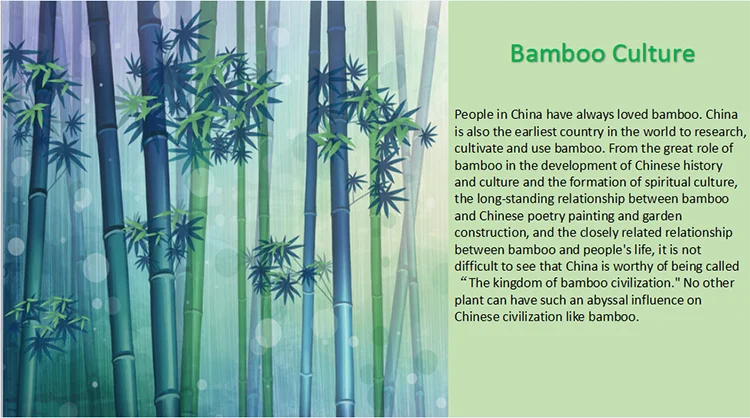 Bamboo Culture

People in China have always loved bamboo. China is also the earliest country in the world to research, cultivate and use bamboo. From the great role of bamboo in the development of Chinese history and culture and the formation of spiritual culture, the long-standing relationship between bamboo and Chinese poetry painting and garden construction, and the closely related relationship between bamboo and people's life, it is not difficult to see that China is worthy of being called “The kingdom of bamboo civilization." No other plant can have such an abyssal influence on Chinese civilization like bamboo.